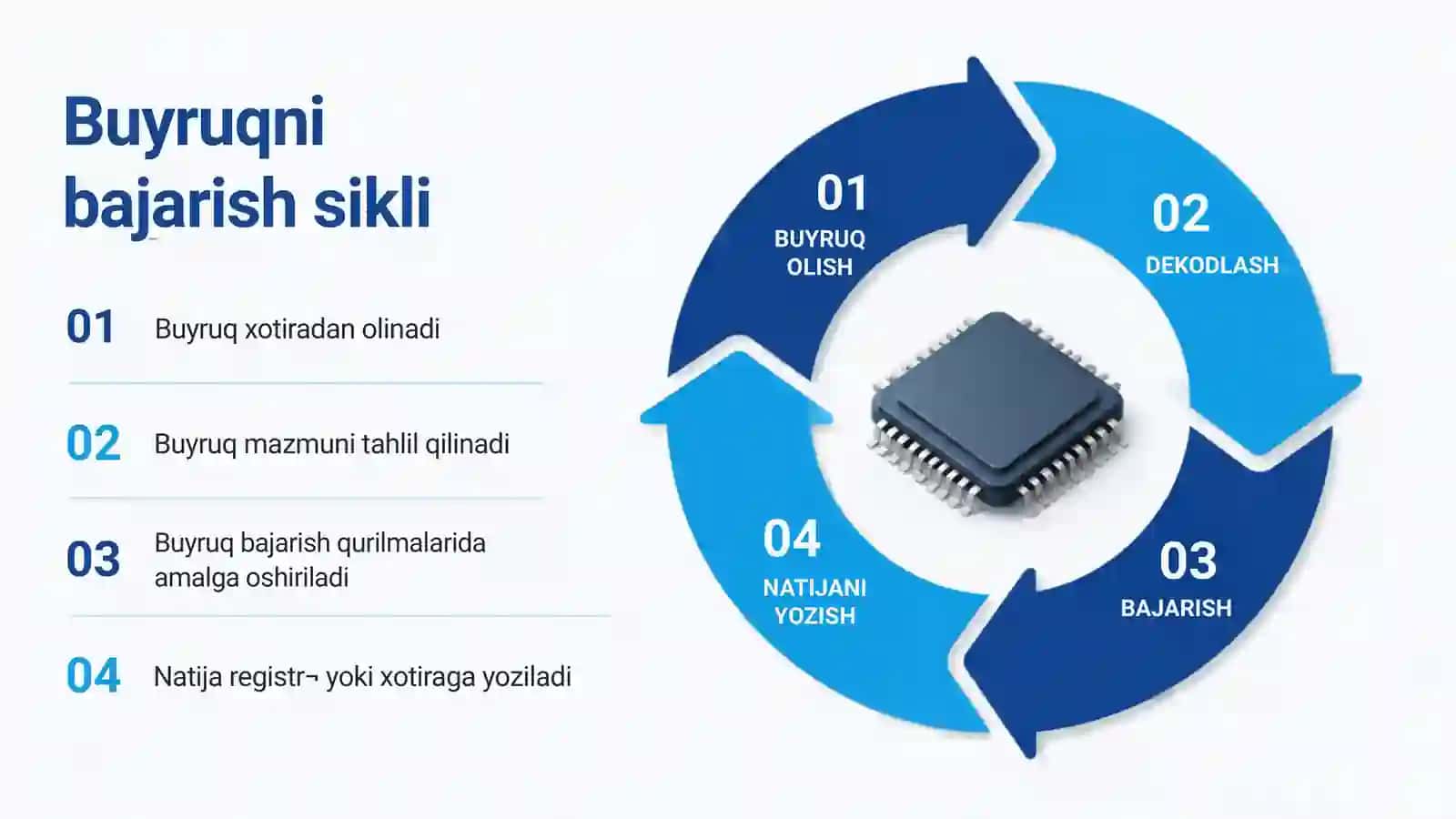 Buyruqni bajarish sikli

01 Buyruq xotiradan olinadi

02 Buyruq mazmuni tahlil qilinadi

03 Buyruq bajarish qurilmalarida amalga oshiriladi

04 Natija registr¬ yoki xotiraga yoziladi

01
BUYRUQ
OLISH

02
DEKODLASH

03
BAJARISH

04
NATIJANI
YOZISH